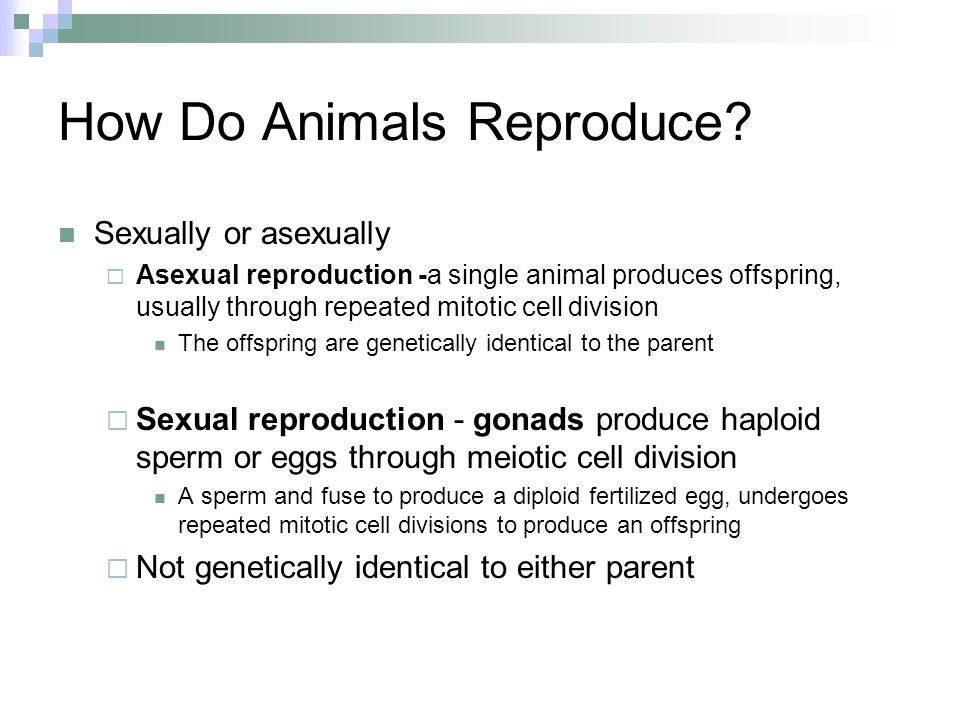 How Do Animals Reproduce?

Sexually or asexually

Asexual reproduction -a single animal produces offspring, usually through repeated mitotic cell division

The offspring are genetically identical to the parent

Sexual reproduction - gonads produce haploid sperm or eggs through meiotic cell division

A sperm and fuse to produce a diploid fertilized egg, undergoes repeated mitotic cell divisions to produce an offspring

Not genetically identical to either parent